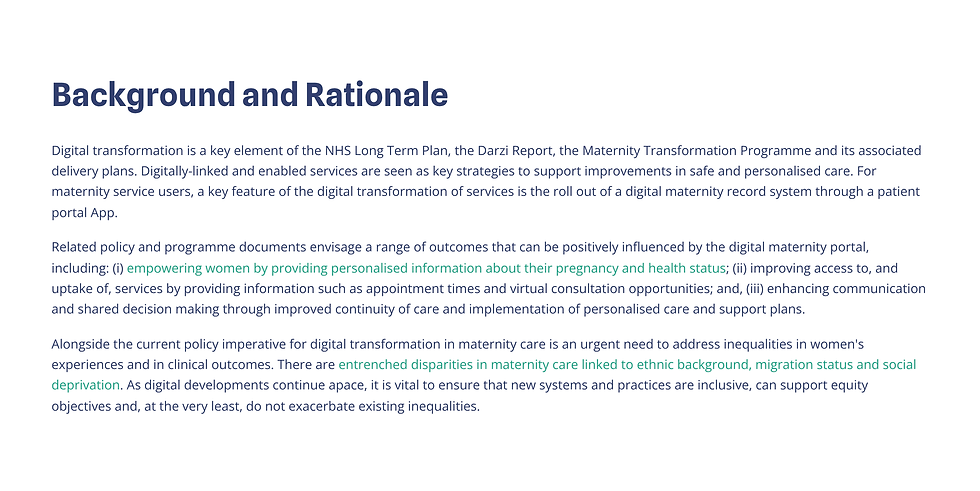 Background and Rationale

Digital transformation is a key element of the NHS Long Term Plan, the Darzi Report, the Maternity Transformation Programme and its associated delivery plans. Digitally-linked and enabled services are seen as key strategies to support improvements in safe and personalised care. For maternity service users, a key feature of the digital transformation of services is the roll out of a digital maternity record system through a patient portal App.

Related policy and programme documents envisage a range of outcomes that can be positively influenced by the digital maternity portal, including: (i) empowering women by providing personalised information about their pregnancy and health status; (ii) improving access to, and uptake of, services by providing information such as appointment times and virtual consultation opportunities; and, (iii) enhancing communication and shared decision making through improved continuity of care and implementation of personalised care and support plans.

Alongside the current policy imperative for digital transformation in maternity care is an urgent need to address inequalities in women's experiences and in clinical outcomes. There are entrenched disparities in maternity care linked to ethnic background, migration status and social deprivation. As digital developments continue apace, it is vital to ensure that new systems and practices are inclusive, can support equity objectives and, at the very least, do not exacerbate existing inequalities.